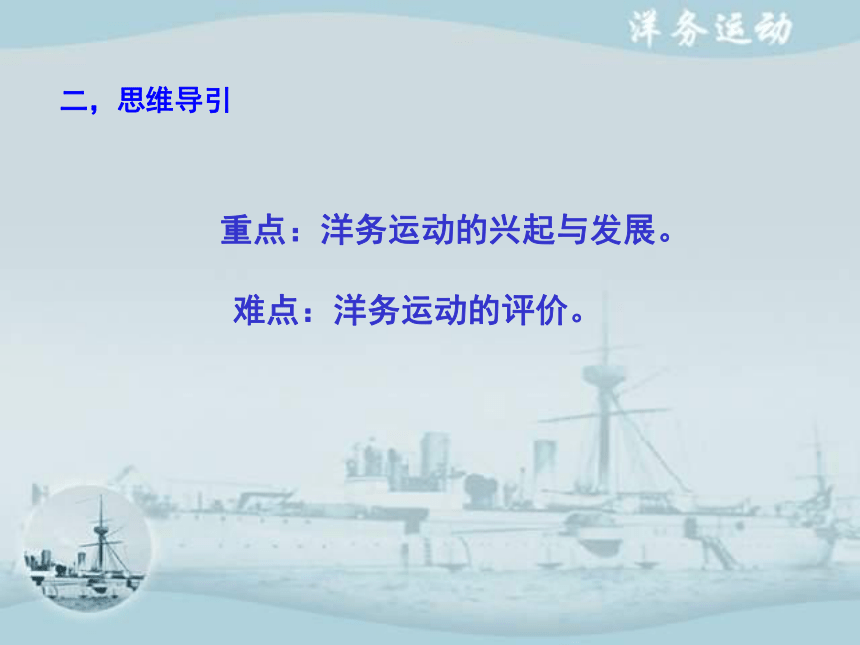 洋务运动

二，思维导引

重点：洋务运动的兴起与发展。

难点：洋务运动的评价。